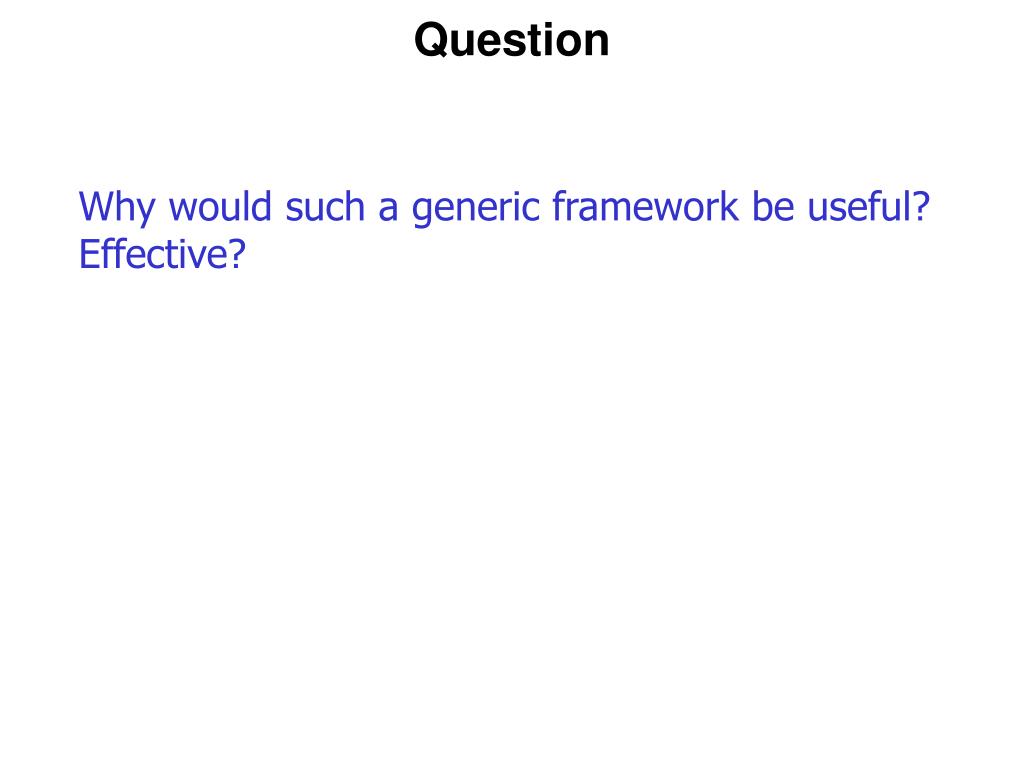 Question

Why would such a generic framework be useful? Effective?